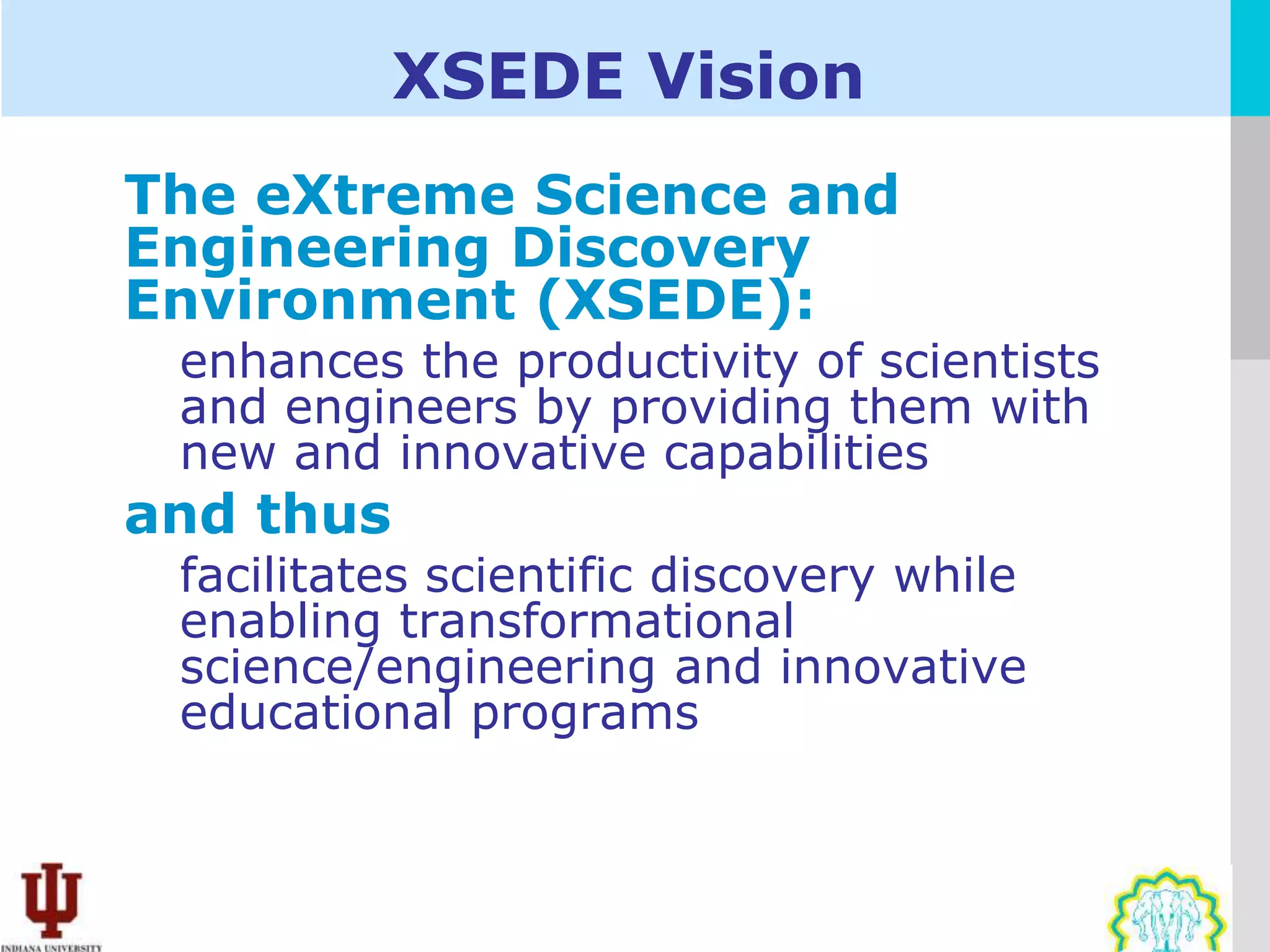 XSEDE Vision

The eXtreme Science and Engineering Discovery Environment (XSEDE):

enhances the productivity of scientists and engineers by providing them with new and innovative capabilities

and thus

facilitates scientific discovery while enabling transformational science/engineering and innovative educational programs

INDIANA UNIVERSITY